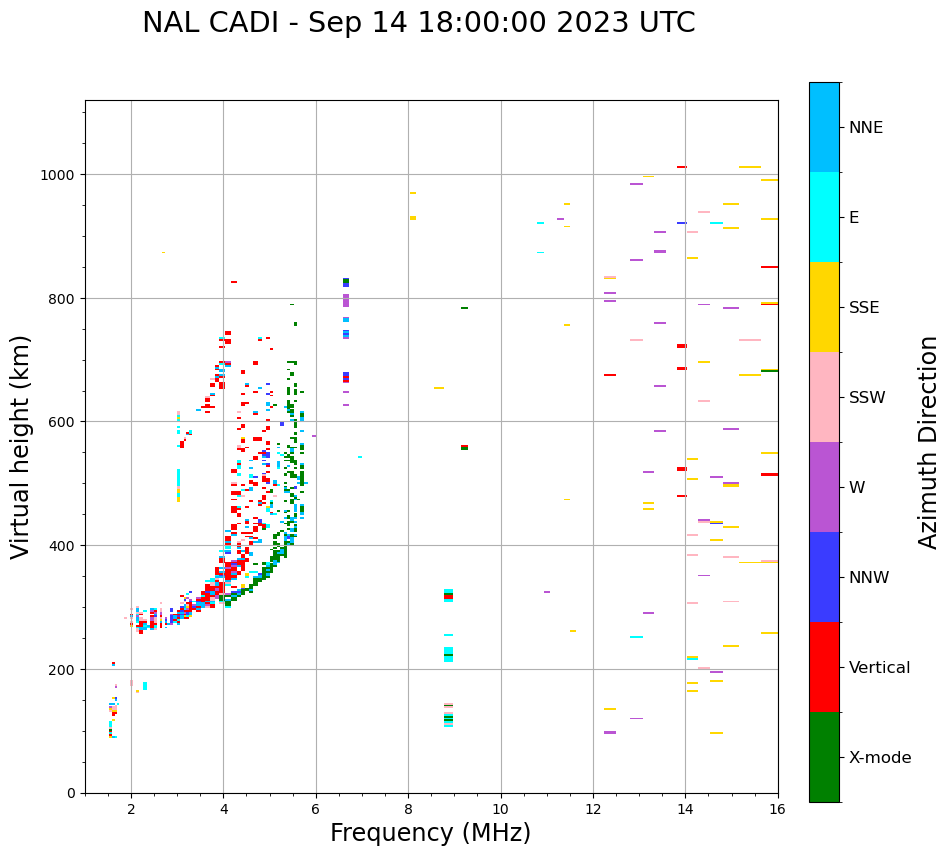 NAL CADI - Sep 14 18:00:00 2023 UTC

Virtual height (km)

1000
800
600
400
200
0

2
4
6
8
10
12
14
16

Frequency (MHz)

NNE
E
SSE
SSW
W
NNW
Vertical
X-mode

Azimuth Direction